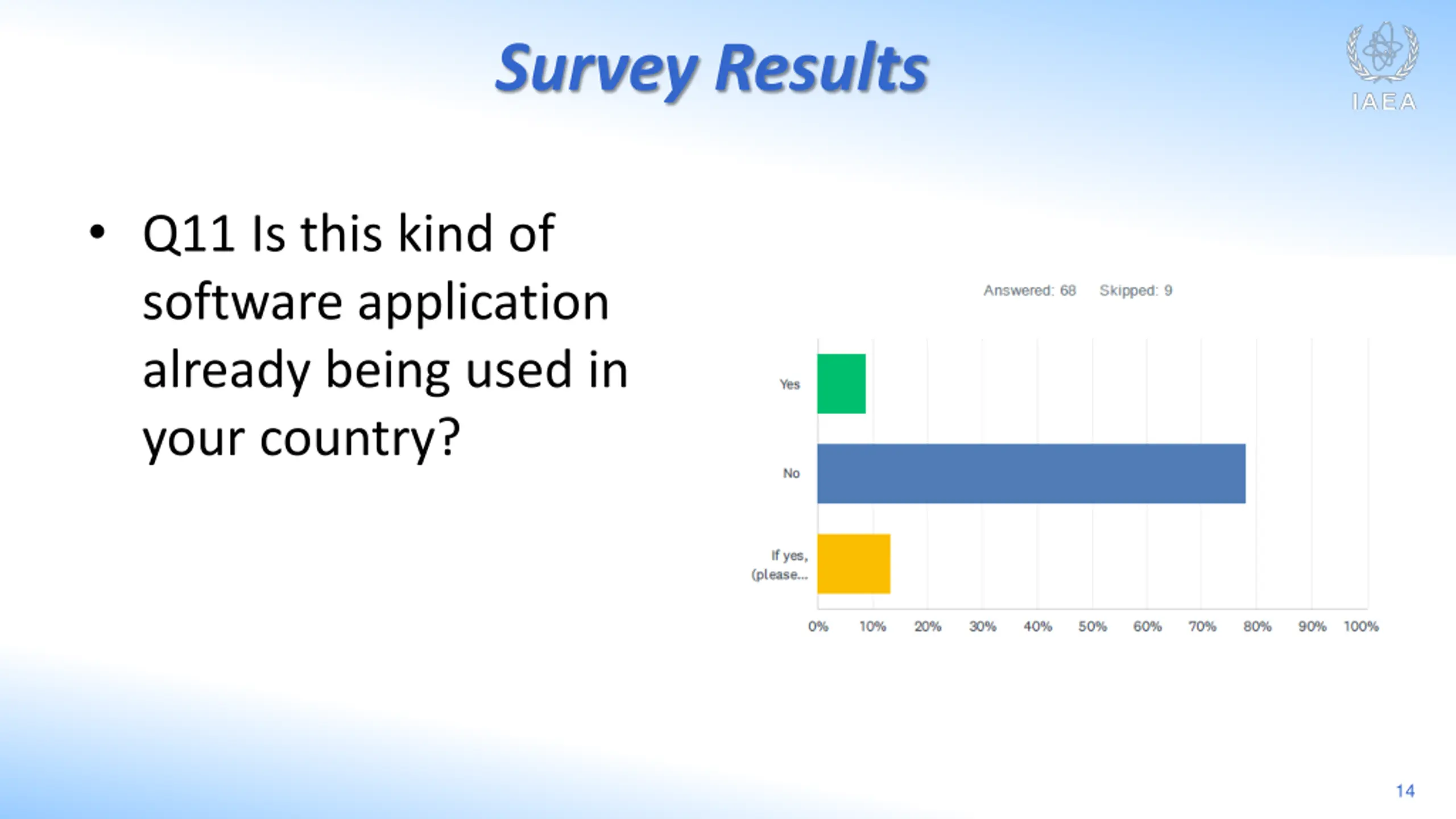 Survey Results

IAEA

• Q11 Is this kind of software application already being used in your country?

Answered: 68 Skipped: 9

Yes

No

If yes, (please...

0% 10% 20% 30% 40% 50% 60% 70% 80% 90% 100%

14